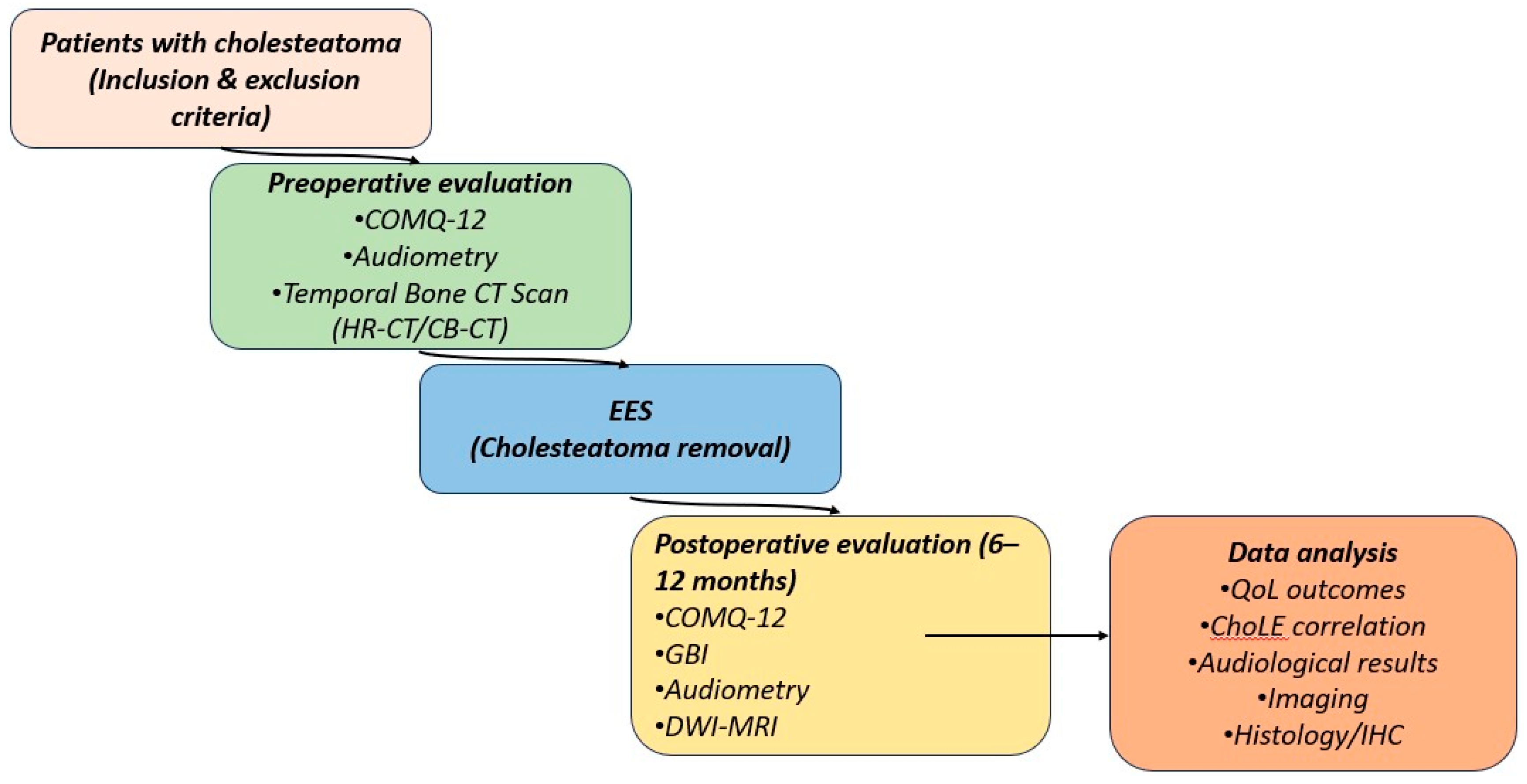 Patients with cholesteatoma (Inclusion & exclusion criteria)

Preoperative evaluation
•COMQ-12
•Audiometry
•Temporal Bone CT Scan (HR-CT/CB-CT)

EES
(Cholesteatoma removal)

Postoperative evaluation (6–12 months)
•COMQ-12
•GBI
•Audiometry
•DWI-MRI

Data analysis
•QoL outcomes
•ChoLE correlation
•Audiological results
•Imaging
•Histology/IHC